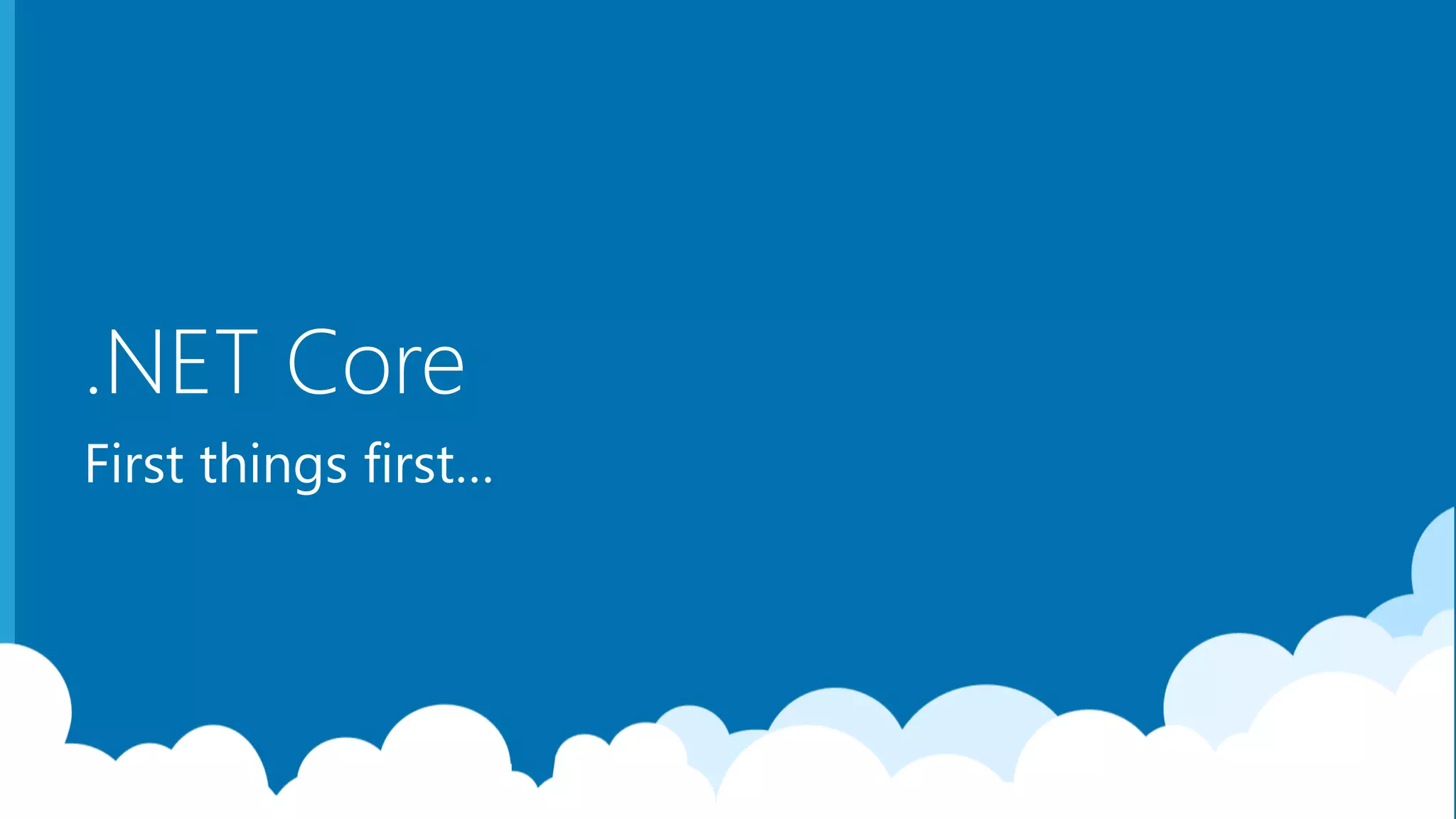 .NET Core

First things first…